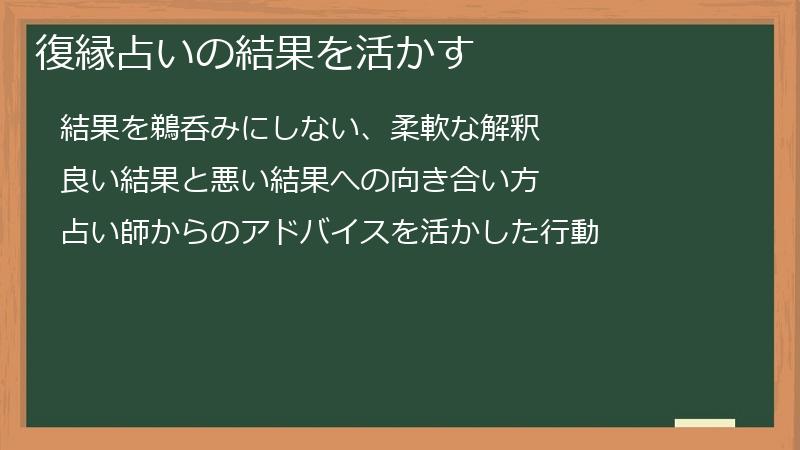 復縁占いの結果を活かす

結果を鵜呑みにしない、柔軟な解釈

良い結果と悪い結果への向き合い方

占い師からのアドバイスを活かした行動